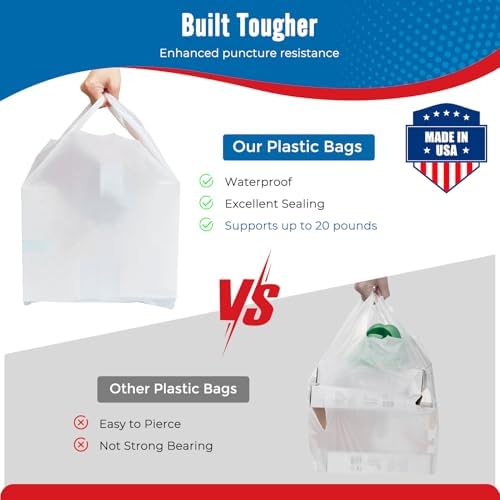 Built Tougher
Enhanced puncture resistance

MADE IN USA

Our Plastic Bags

Waterproof
Excellent Sealing
Supports up to 20 pounds

VS

Other Plastic Bags

Easy to Pierce
Not Strong Bearing